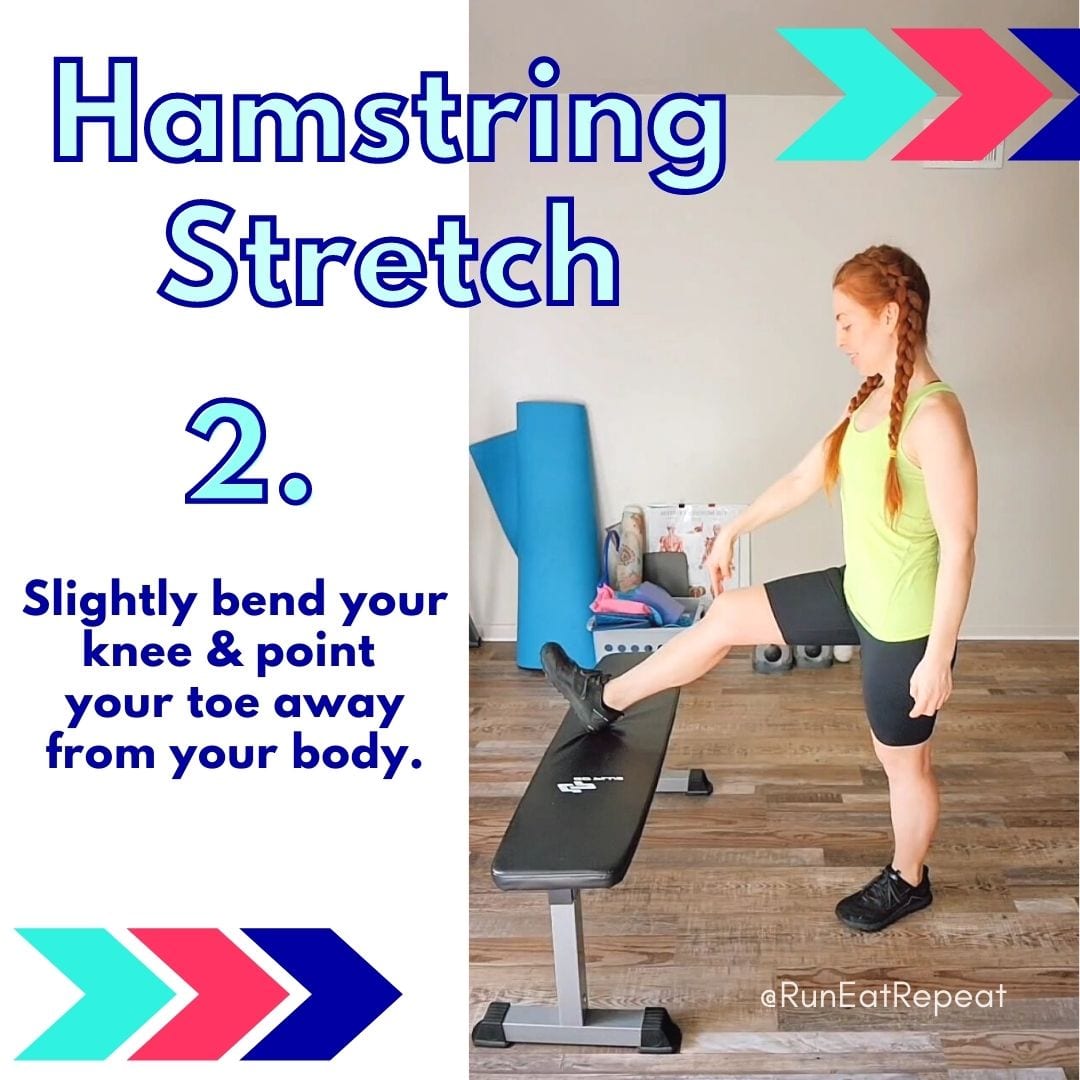 Hamstring Stretch

2.

Slightly bend your knee & point your toe away from your body.

@RunEatRepeat